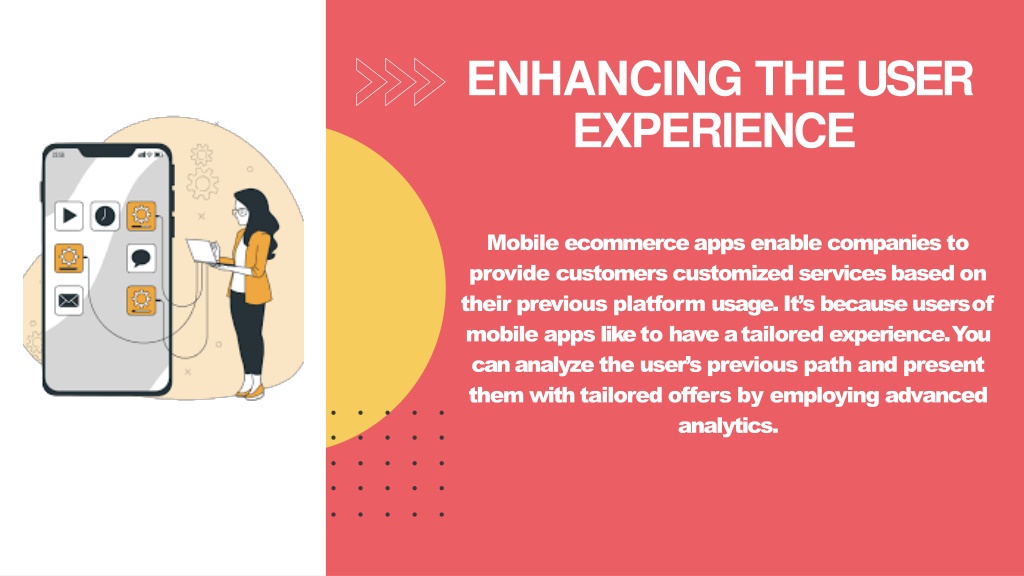 ENHANCING THE USER EXPERIENCE

Mobile ecommerce apps enable companies to provide customers customized services based on their previous platform usage. It's because users of mobile apps like to have a tailored experience. You can analyze the user's previous path and present them with tailored offers by employing advanced analytics.